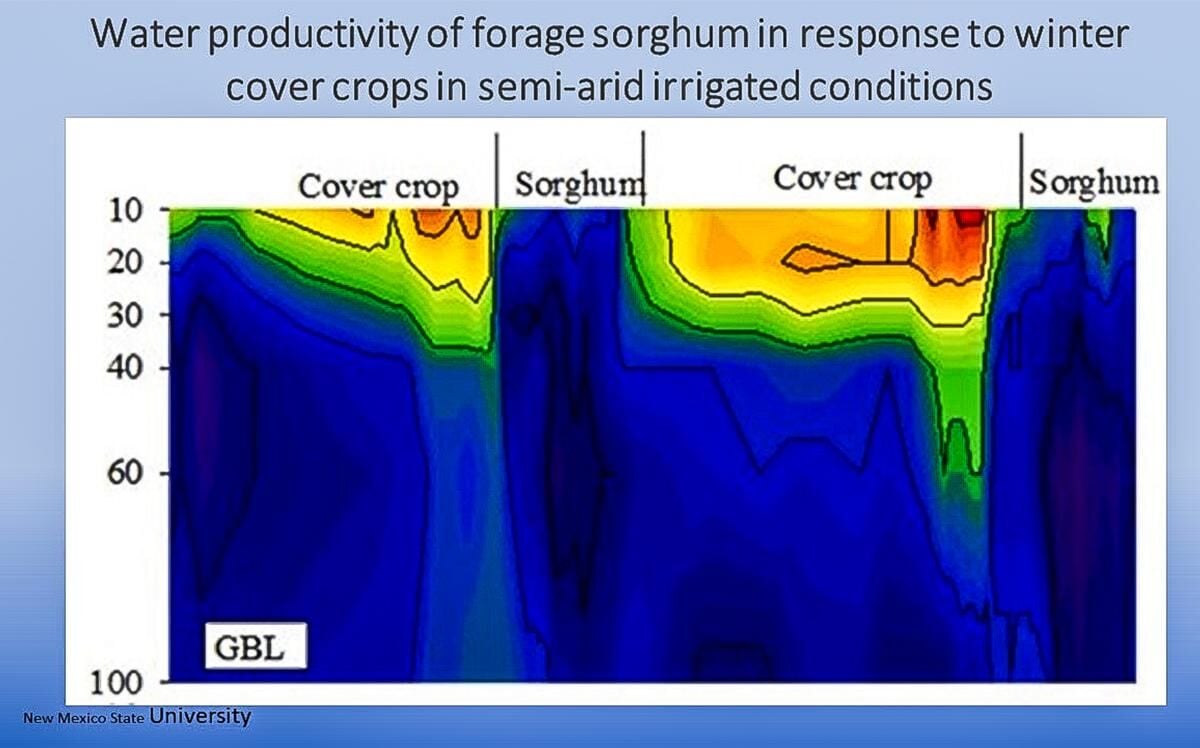 Water productivity of forage sorghum in response to winter cover crops in semi-arid irrigated conditions

Cover crop

Sorghum

Cover crop

Sorghum

10
20
30
40
60
100

GBL

New Mexico State University